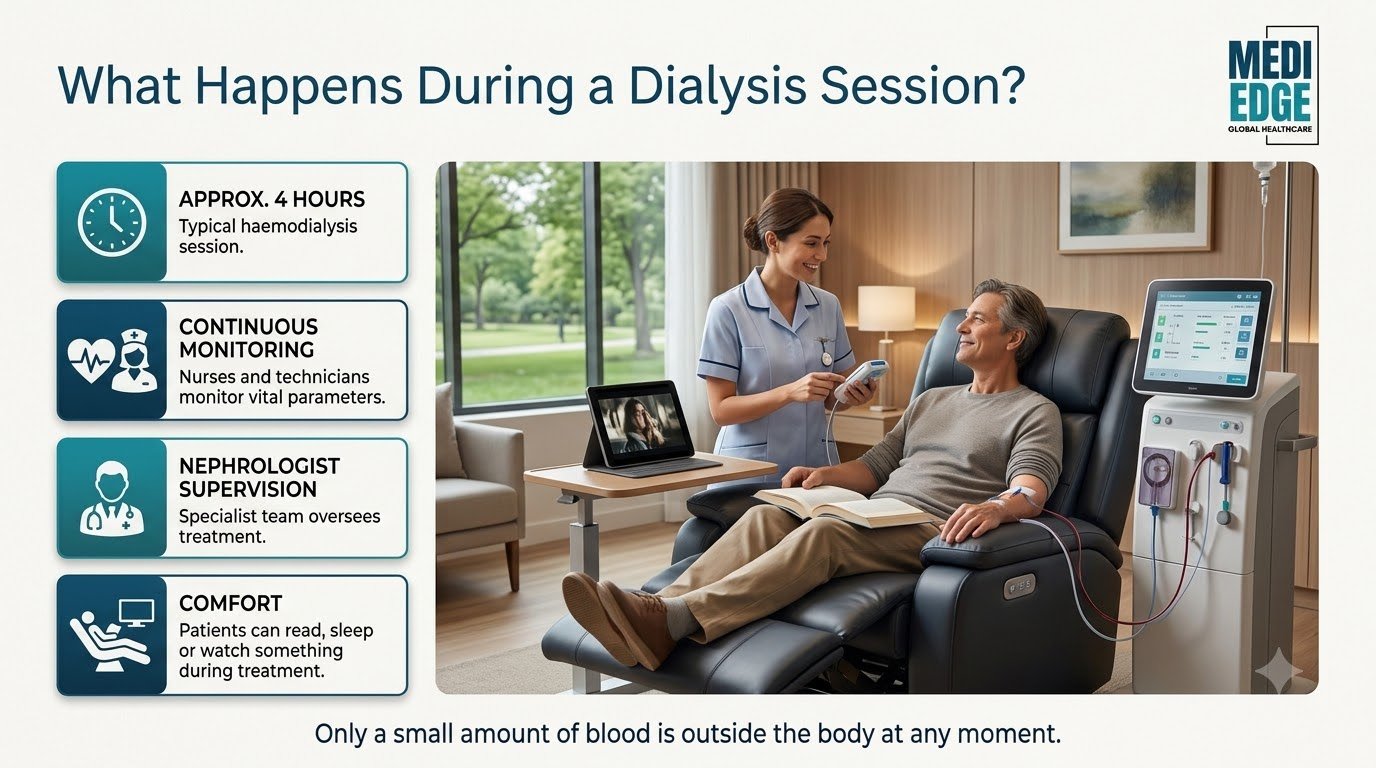 What Happens During a Dialysis Session?

MEDI EDGE
GLOBAL HEALTHCARE

APPROX. 4 HOURS
Typical haemodialysis session.

CONTINUOUS MONITORING
Nurses and technicians monitor vital parameters.

NEPHROLOGIST SUPERVISION
Specialist team oversees treatment.

COMFORT
Patients can read, sleep or watch something during treatment.

Only a small amount of blood is outside the body at any moment.